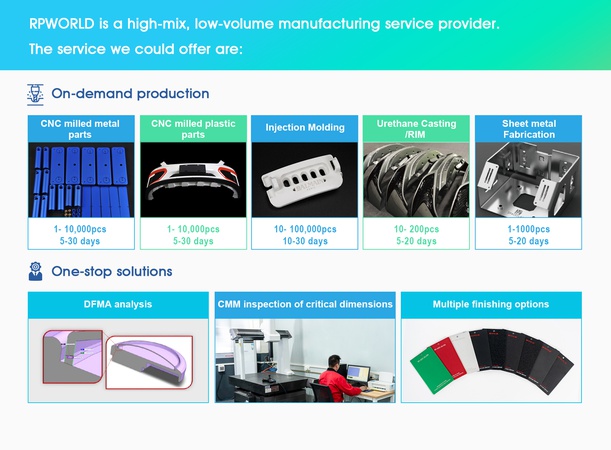 RPWORLD is a high-mix, low-volume manufacturing service provider.
The service we could offer are:

On-demand production

CNC milled metal parts
1- 10,000pcs
5-30 days

CNC milled plastic parts
1- 10,000pcs
5-30 days

Injection Molding
10- 100,000pcs
10-30 days

Urethane Casting /RIM
10- 200pcs
5-20 days

Sheet metal Fabrication
1-1000pcs
5-20 days

One-stop solutions

DFMA analysis

CMM inspection of critical dimensions

Multiple finishing options